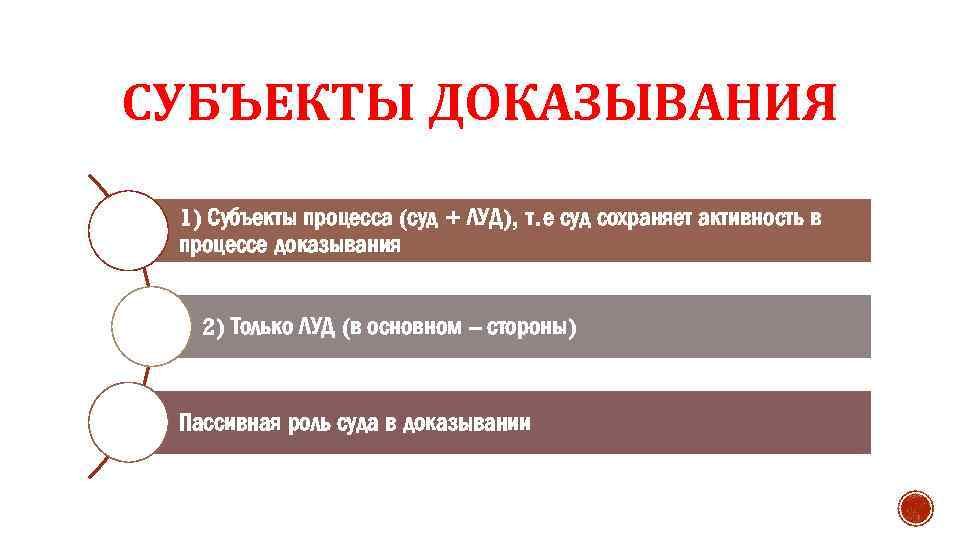 СУБЪЕКТЫ ДОКАЗЫВАНИЯ

1) Субъекты процесса (суд + ЛУД), т.е суд сохраняет активность в процессе доказывания

2) Только ЛУД (в основном – стороны)

Пассивная роль суда в доказывании